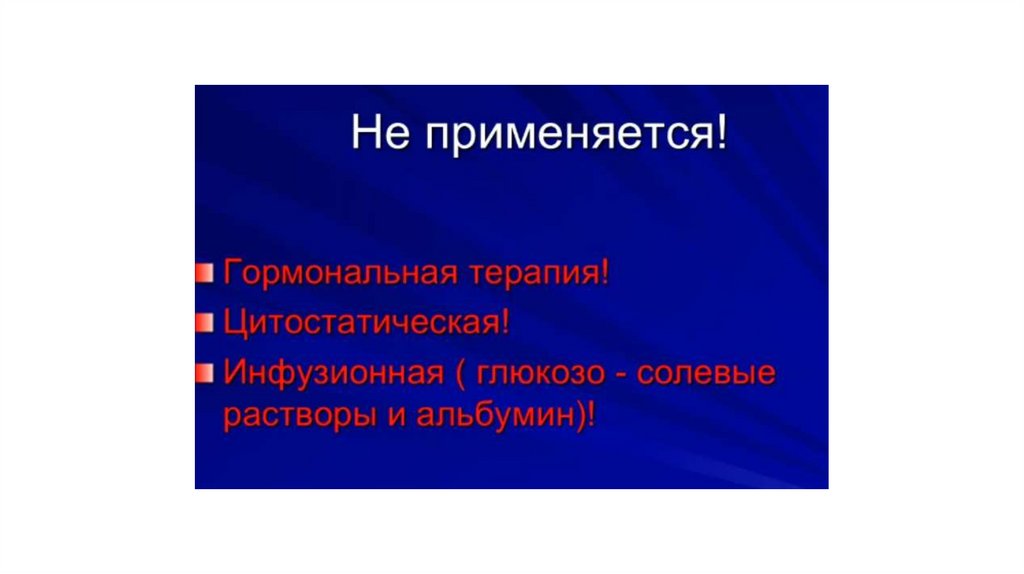 Не применяется!

Гормональная терапия!
Цитостатическая!
Инфузионная ( глюкозо - солевые растворы и альбумин)!